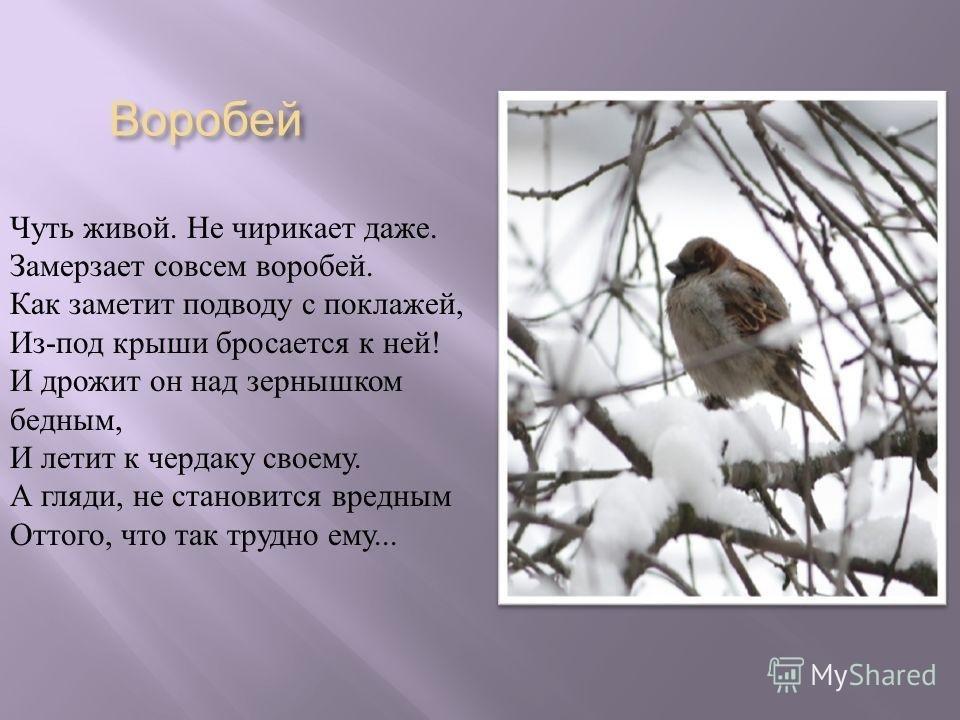 Воробей

Чуть живой. Не чирикает даже.
Замерзает совсем воробей.
Как заметит подводу с поклажей,
Из-под крыши бросается к ней!
И дрожит он над зернышком бедным,
И летит к чердаку своему.
А гляди, не становится вредным
Оттого, что так трудно ему...

MyShared